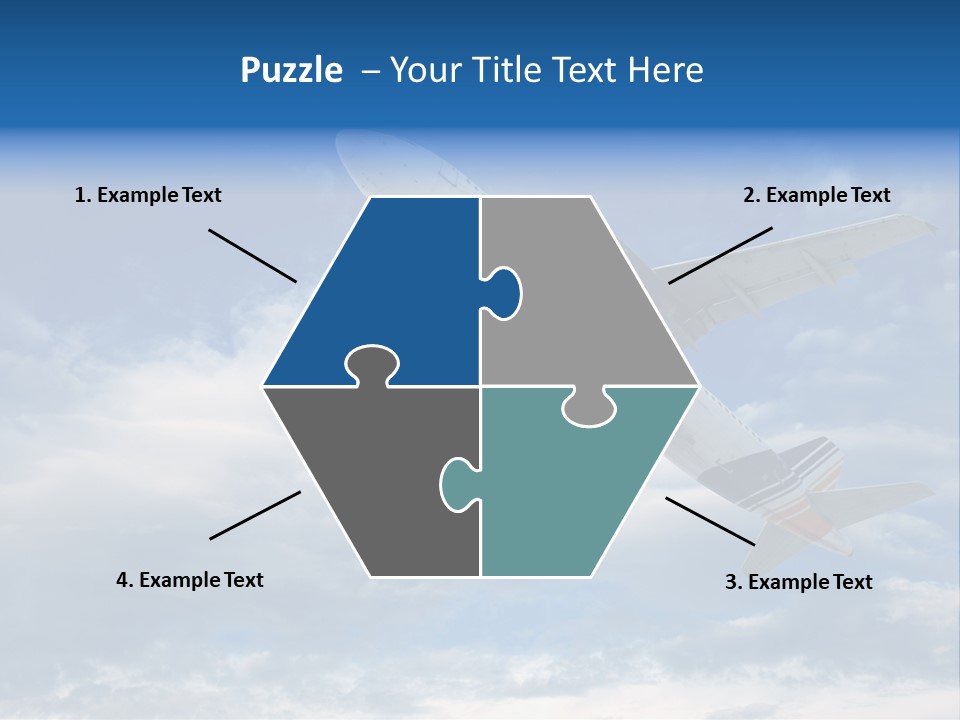 Puzzle – Your Title Text Here

1. Example Text

2. Example Text

4. Example Text

3. Example Text